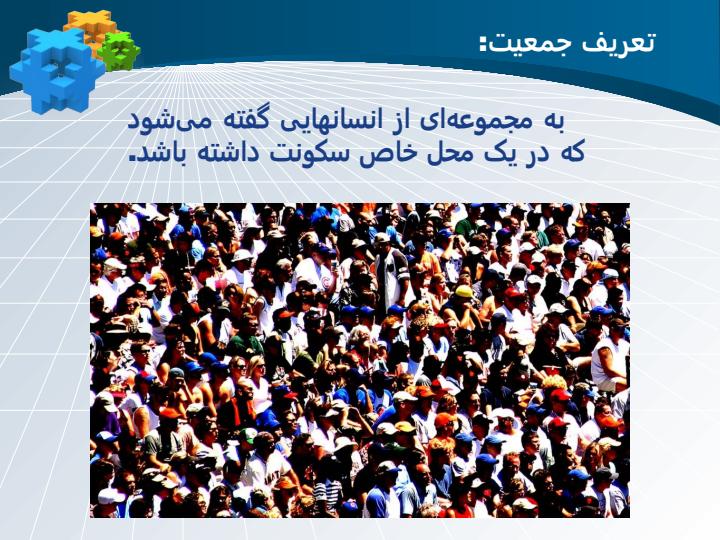 تعریف جمعیت:

به مجموعه‌ای از انسانهایی گفته می‌شود که در یک محل خاص سکونت داشته باشد.